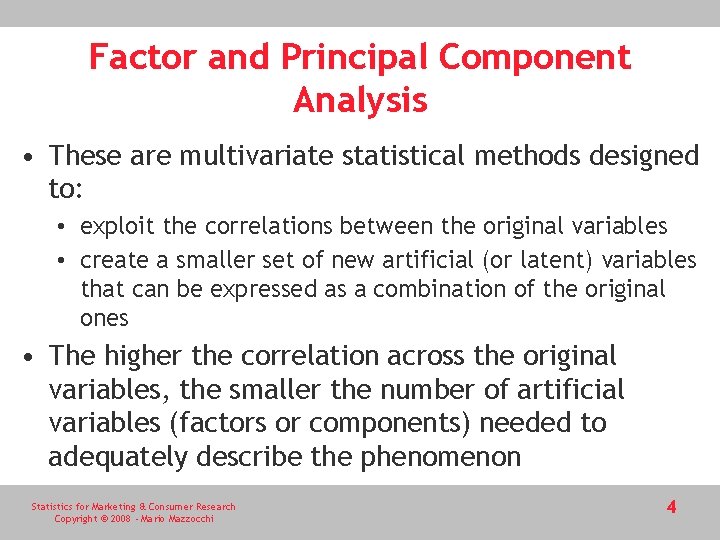 Factor and Principal Component Analysis

• These are multivariate statistical methods designed to:
  • exploit the correlations between the original variables
  • create a smaller set of new artificial (or latent) variables that can be expressed as a combination of the original ones

• The higher the correlation across the original variables, the smaller the number of artificial variables (factors or components) needed to adequately describe the phenomenon

Statistics for Marketing & Consumer Research
Copyright © 2008 - Mario Mazzocchi

4